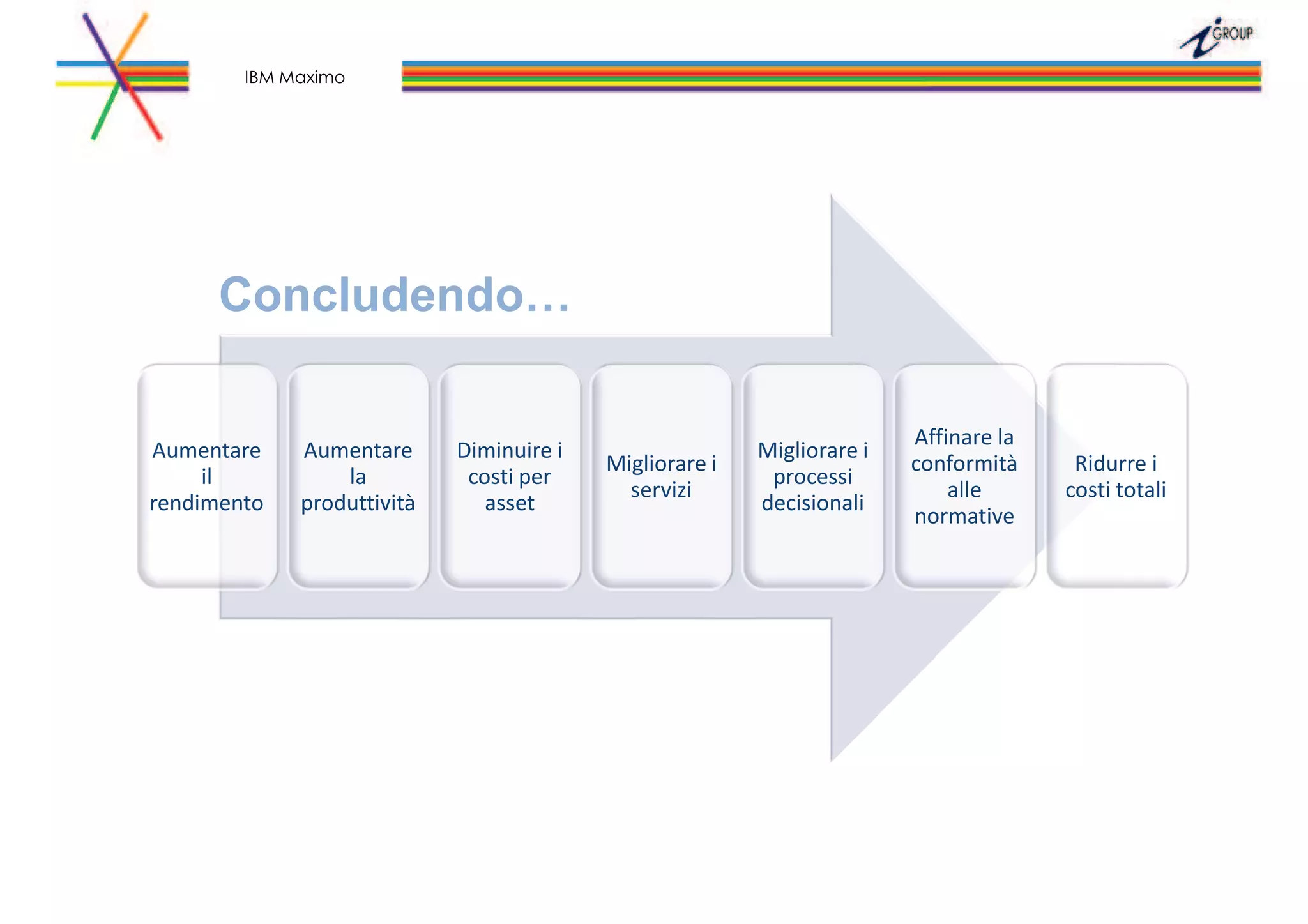 IBM Maximo

i GROUP

Concludendo…

Aumentare il rendimento

Aumentare la produttività

Diminuire i costi per asset

Migliorare i servizi

Migliorare i processi decisionali

Affinare la conformità alle normative

Ridurre i costi totali